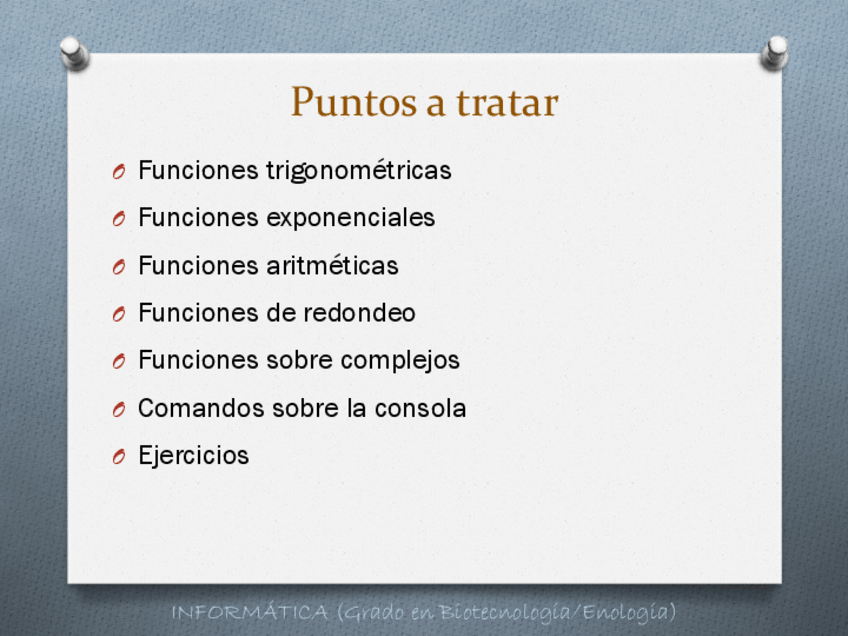 Puntos a tratar

Funciones trigonométricas

Funciones exponenciales

Funciones aritméticas

Funciones de redondeo

Funciones sobre complejos

Comandos sobre la consola

Ejercicios

INFORMÁTICA (Grado en Biotecnología/Enología)